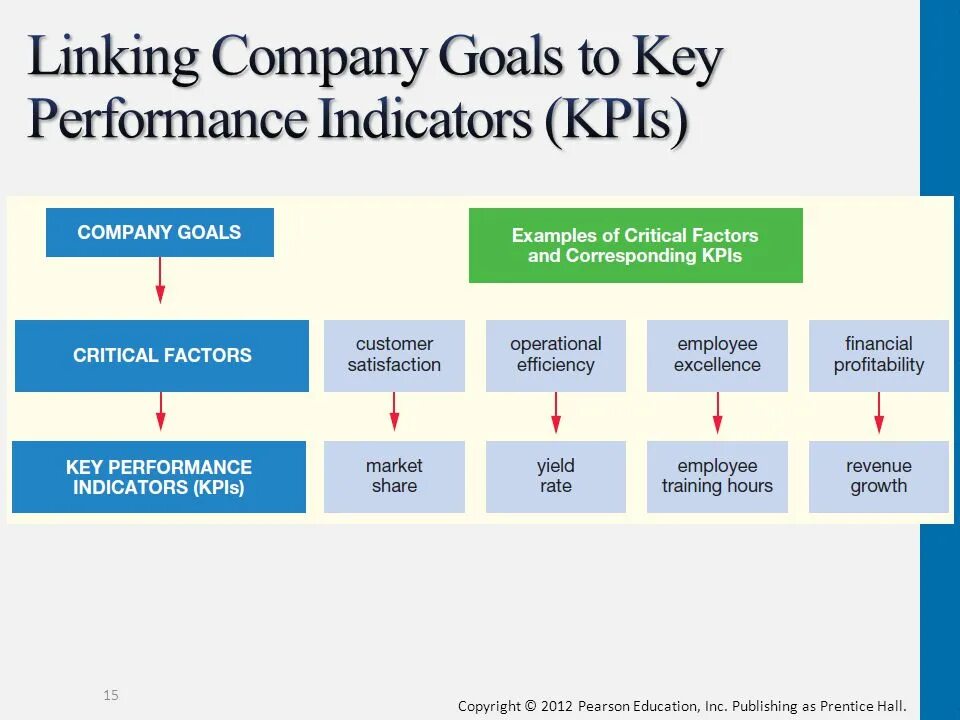 Linking Company Goals to Key Performance Indicators (KPIs)

COMPANY GOALS

Examples of Critical Factors and Corresponding KPIs

CRITICAL FACTORS

customer satisfaction

operational efficiency

employee excellence

financial profitability

KEY PERFORMANCE INDICATORS (KPIs)

market share

yield rate

employee training hours

revenue growth

15

Copyright © 2012 Pearson Education, Inc. Publishing as Prentice Hall.